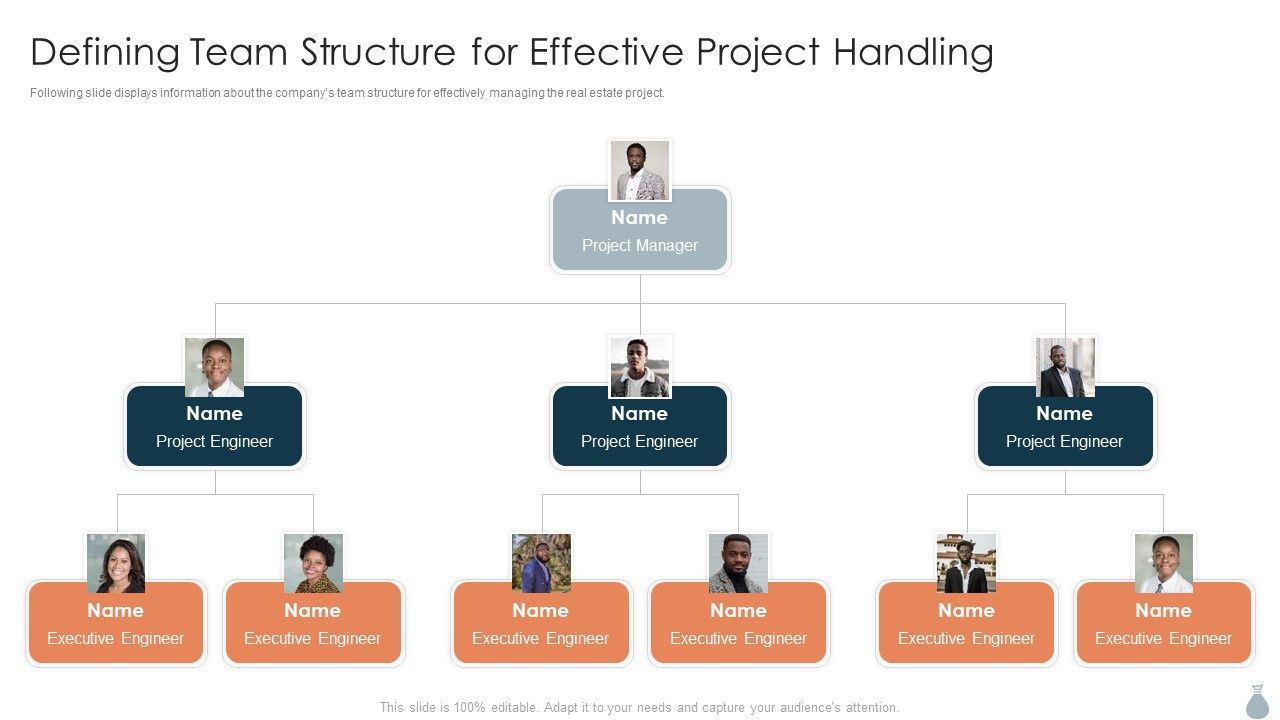 Defining Team Structure for Effective Project Handling

Following slide displays information about the company's team structure for effectively managing the real estate project.

Name
Project Manager

Name
Project Engineer

Name
Project Engineer

Name
Project Engineer

Name
Executive Engineer

Name
Executive Engineer

Name
Executive Engineer

Name
Executive Engineer

Name
Executive Engineer

Name
Executive Engineer

This slide is 100% editable. Adapt it to your needs and capture your audience's attention.